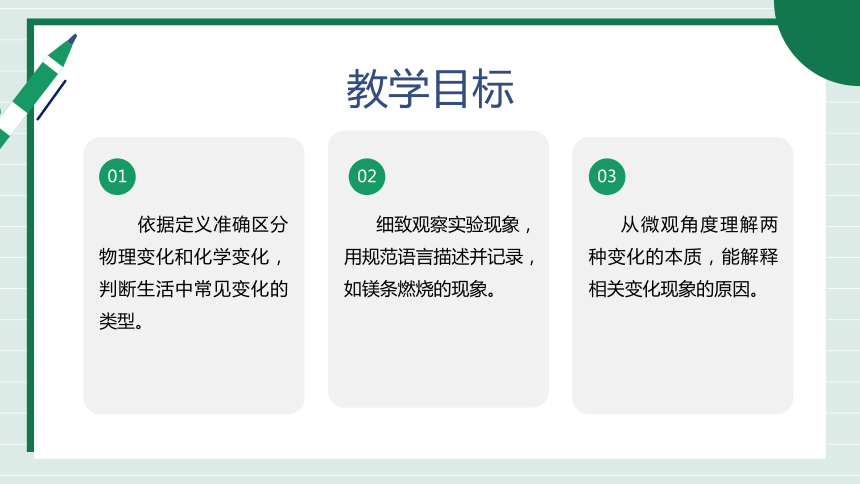 教学目标

01

依据定义准确区分物理变化和化学变化，判断生活中常见变化的类型。

02

细致观察实验现象，用规范语言描述并记录，如镁条燃烧的现象。

03

从微观角度理解两种变化的本质，能解释相关变化现象的原因。